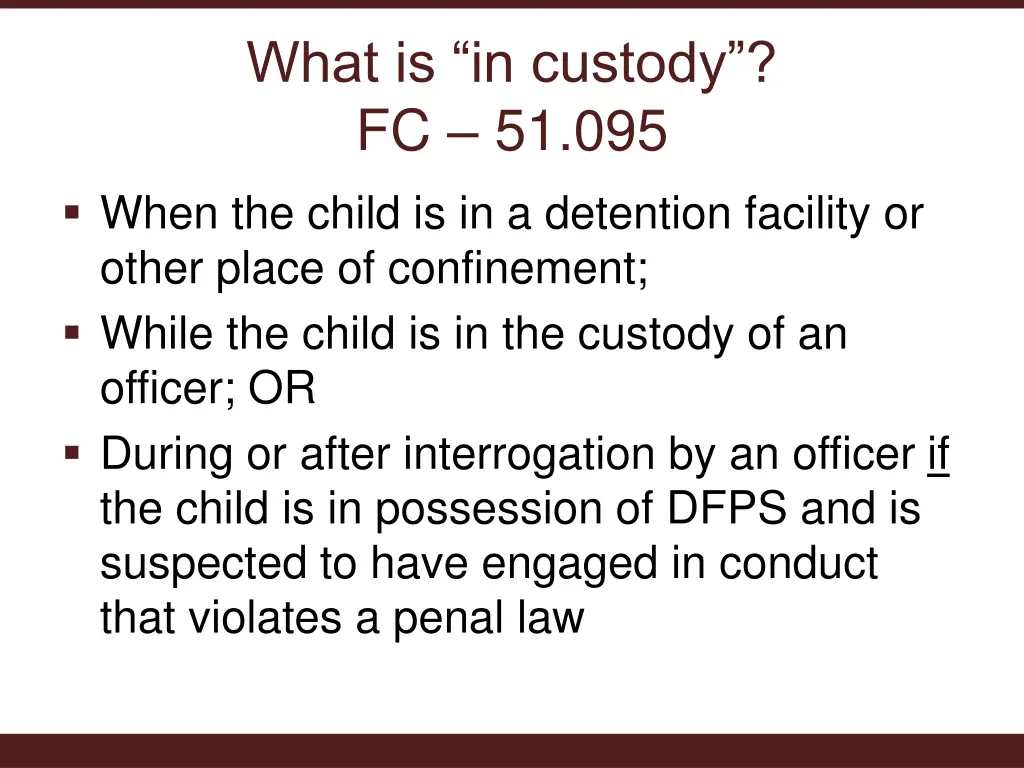 What is “in custody”?
FC – 51.095

▪ When the child is in a detention facility or other place of confinement;
▪ While the child is in the custody of an officer; OR
▪ During or after interrogation by an officer if the child is in possession of DFPS and is suspected to have engaged in conduct that violates a penal law